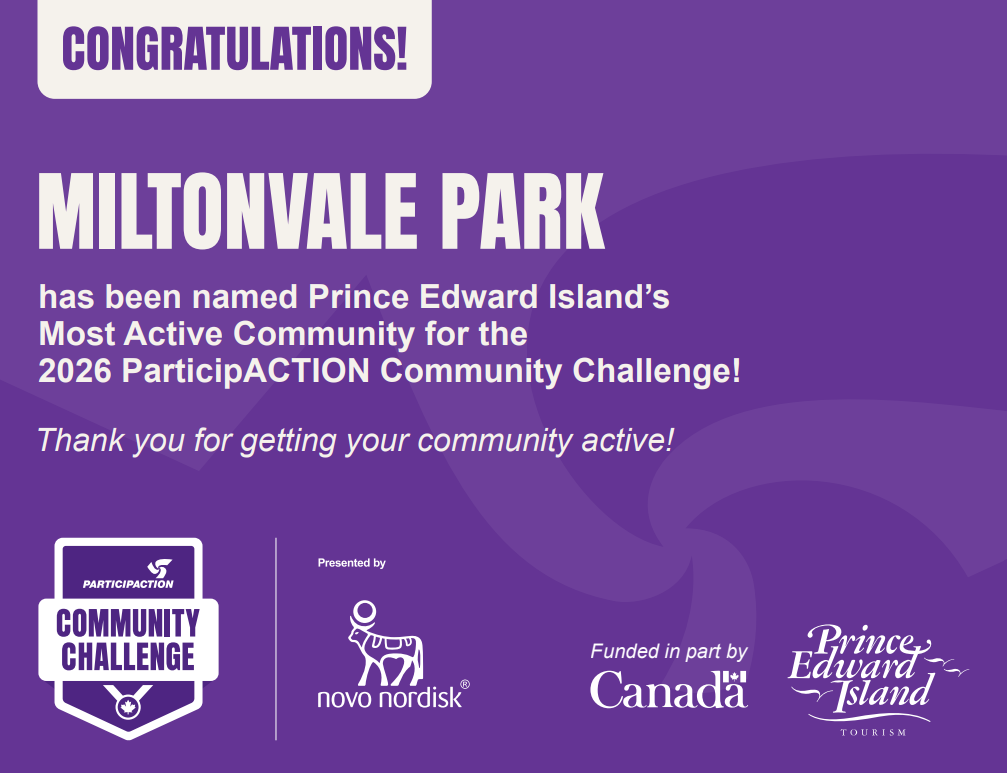 CONGRATULATIONS!

MILTONVALE PARK

has been named Prince Edward Island's Most Active Community for the 2026 ParticipACTION Community Challenge!

Thank you for getting your community active!

PARTICIPACTION
COMMUNITY CHALLENGE

Presented by

novo nordisk®

Funded in part by
Canada

Prince Edward Island
TOURISM